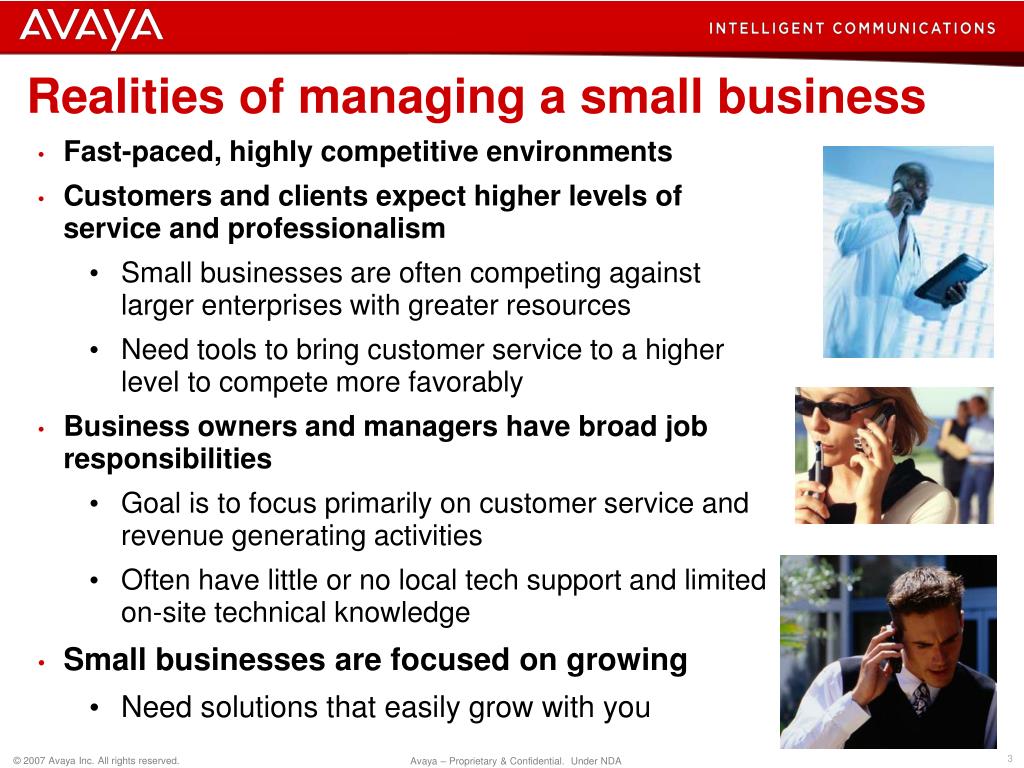 AVAYA

INTELLIGENT COMMUNICATIONS

Realities of managing a small business

• Fast-paced, highly competitive environments

• Customers and clients expect higher levels of service and professionalism

• Small businesses are often competing against larger enterprises with greater resources

• Need tools to bring customer service to a higher level to compete more favorably

• Business owners and managers have broad job responsibilities

• Goal is to focus primarily on customer service and revenue generating activities

• Often have little or no local tech support and limited on-site technical knowledge

• Small businesses are focused on growing

• Need solutions that easily grow with you

© 2007 Avaya Inc. All rights reserved.

Avaya – Proprietary & Confidential. Under NDA

3